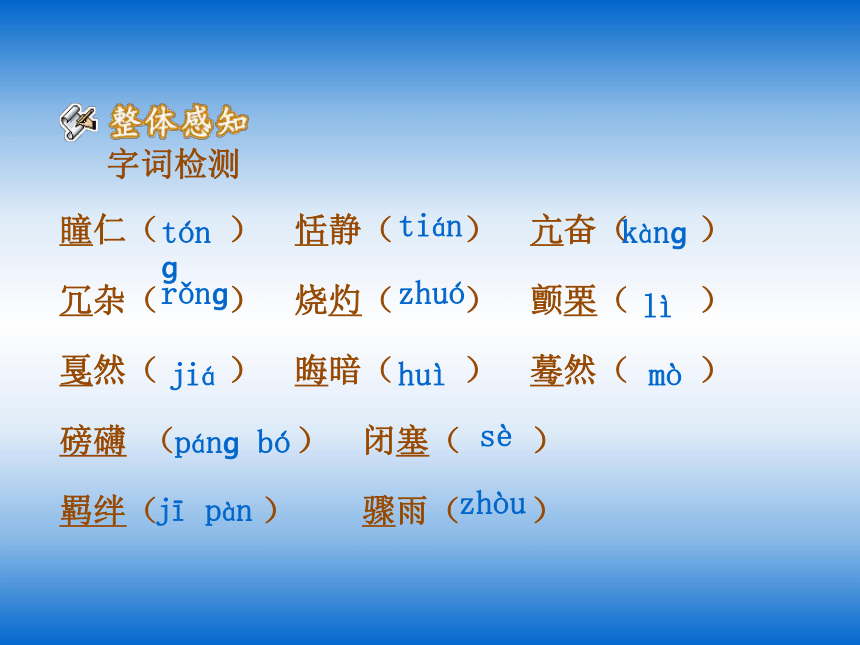 整体感知
字词检测

瞳仁（tóng）　恬静（tián）　亢奋（kàng）

冗杂（rǒng）　烧灼（zhuó）　颤栗（lì）

戛然（jiá）　晦暗（huì）　蓦然（mò）

磅礴（páng bó）　闭塞（sè）

羁绊（jī pàn）　骤雨（zhòu）